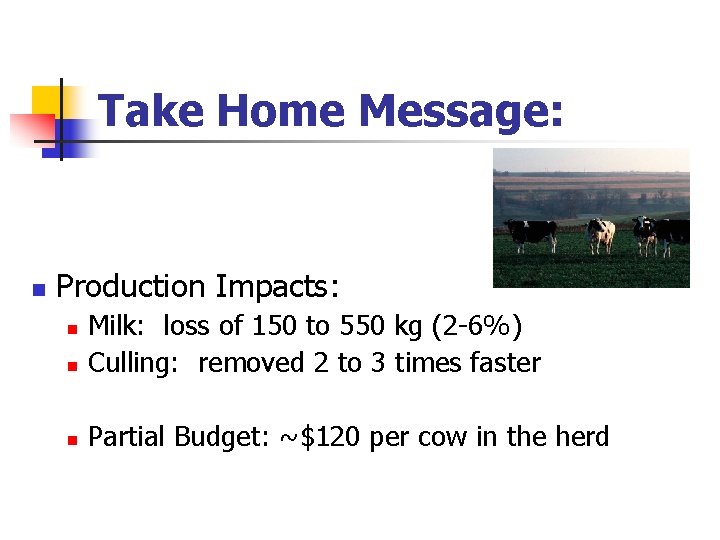 Take Home Message:

Production Impacts:
Milk: loss of 150 to 550 kg (2-6%)
Culling: removed 2 to 3 times faster

Partial Budget: ~$120 per cow in the herd